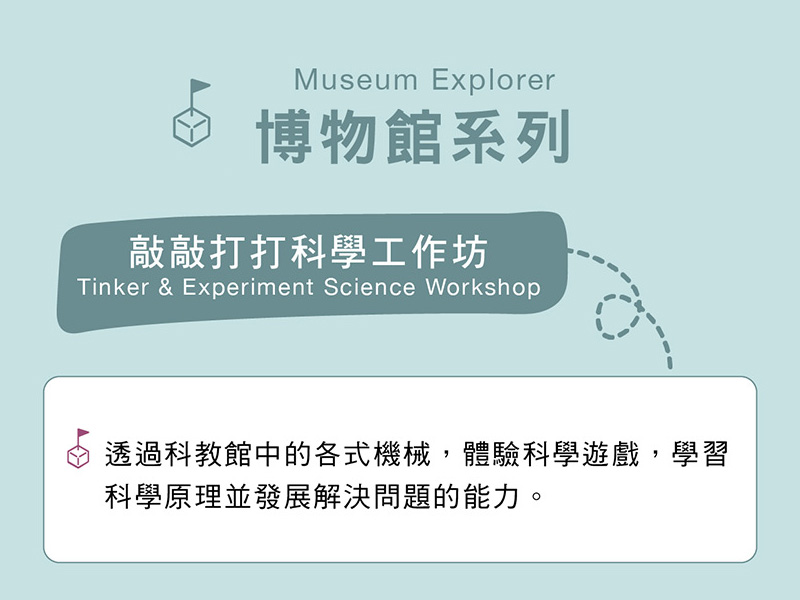 Museum Explorer
博物館系列

敲敲打打科學工作坊
Tinker & Experiment Science Workshop

透過科教館中的各式機械，體驗科學遊戲，學習科學原理並發展解決問題的能力。